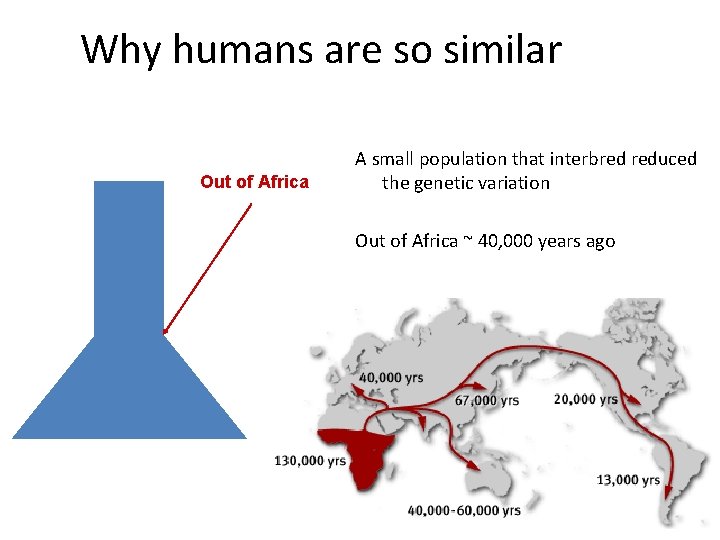 Why humans are so similar

Out of Africa

A small population that interbred reduced the genetic variation

Out of Africa ~ 40,000 years ago

40,000 yrs

67,000 yrs

20,000 yrs

130,000 yrs

13,000 yrs

40,000-60,000 yrs